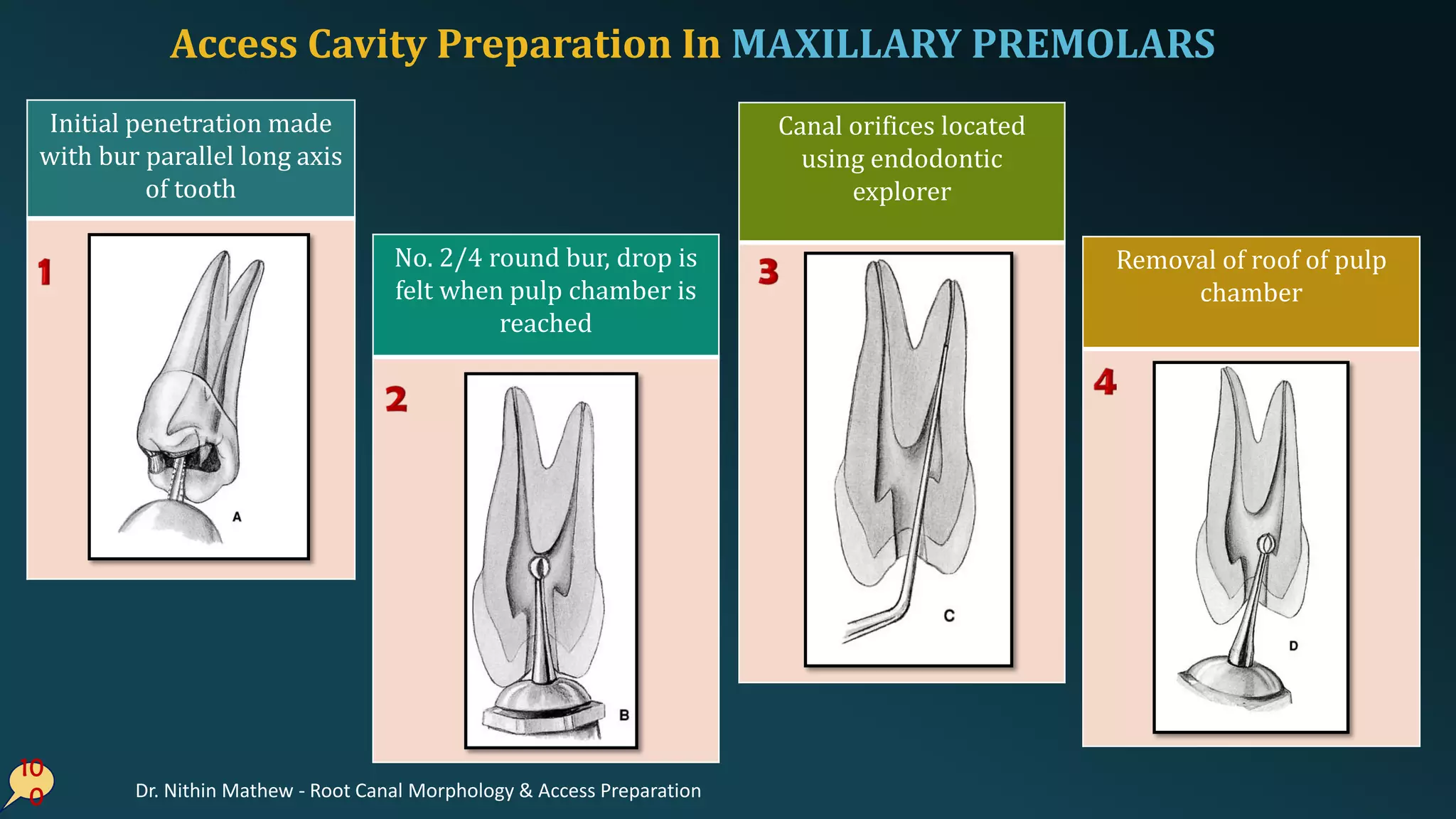 Access Cavity Preparation In MAXILLARY PREMOLARS

Initial penetration made with bur parallel long axis of tooth

1

A

No. 2/4 round bur, drop is felt when pulp chamber is reached

2

B

Canal orifices located using endodontic explorer

3

C

Removal of roof of pulp chamber

4

D

100

Dr. Nithin Mathew - Root Canal Morphology & Access Preparation